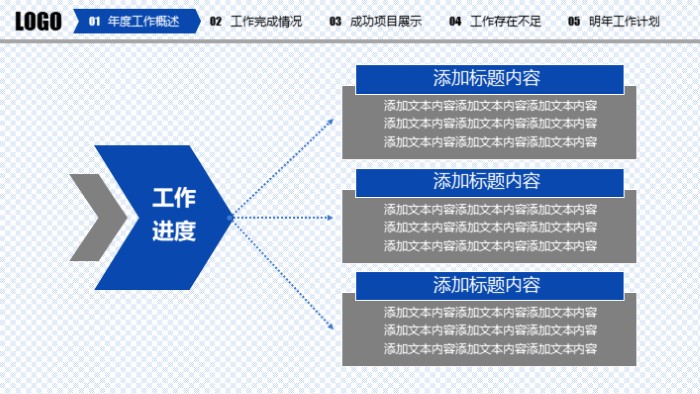 LOGO

01 年度工作概述

02 工作完成情况

03 成功项目展示

04 工作存在不足

05 明年工作计划

工作进度

添加标题内容

添加文本内容添加文本内容添加文本内容
添加文本内容添加文本内容添加文本内容
添加文本内容添加文本内容添加文本内容

添加标题内容

添加文本内容添加文本内容添加文本内容
添加文本内容添加文本内容添加文本内容
添加文本内容添加文本内容添加文本内容

添加标题内容

添加文本内容添加文本内容添加文本内容
添加文本内容添加文本内容添加文本内容
添加文本内容添加文本内容添加文本内容